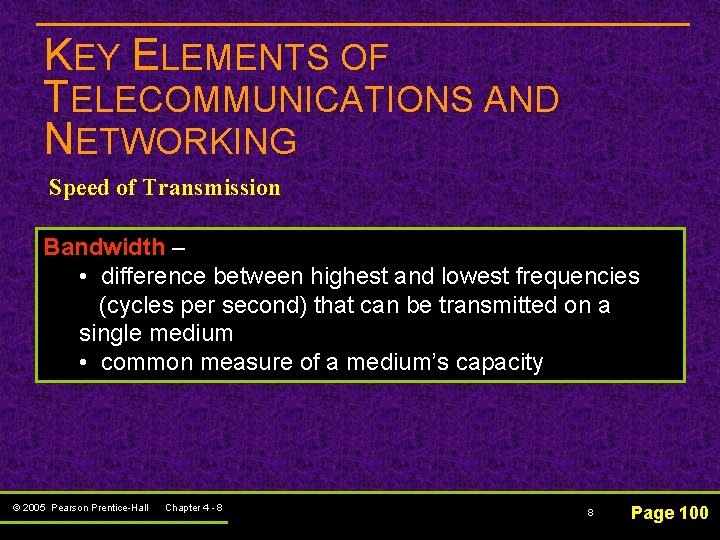 KEY ELEMENTS OF TELECOMMUNICATIONS AND NETWORKING

Speed of Transmission

Bandwidth –
• difference between highest and lowest frequencies (cycles per second) that can be transmitted on a single medium
• common measure of a medium's capacity

© 2005 Pearson Prentice-Hall Chapter 4 - 8

8

Page 100